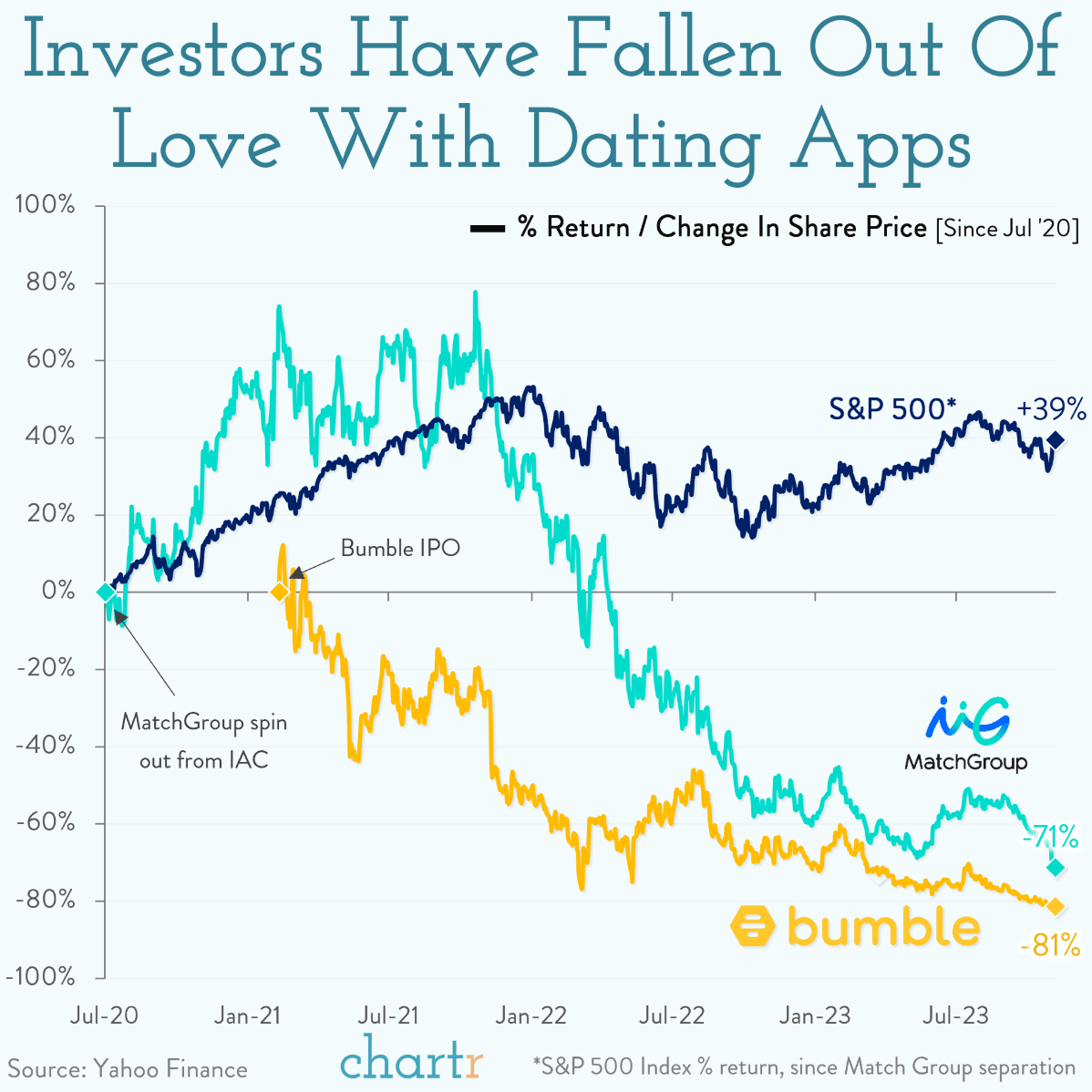 Investors Have Fallen Out Of Love With Dating Apps

% Return / Change In Share Price [Since Jul '20]

100%
80%
60%
40%
20%
0%
-20%
-40%
-60%
-80%
-100%

S&P 500*
+39%

Bumble IPO

MatchGroup spin out from IAC

MatchGroup

-71%

bumble

-81%

Jul-20
Jan-21
Jul-21
Jan-22
Jul-22
Jan-23
Jul-23

Source: Yahoo Finance

chartr

*S&P 500 Index % return, since Match Group separation